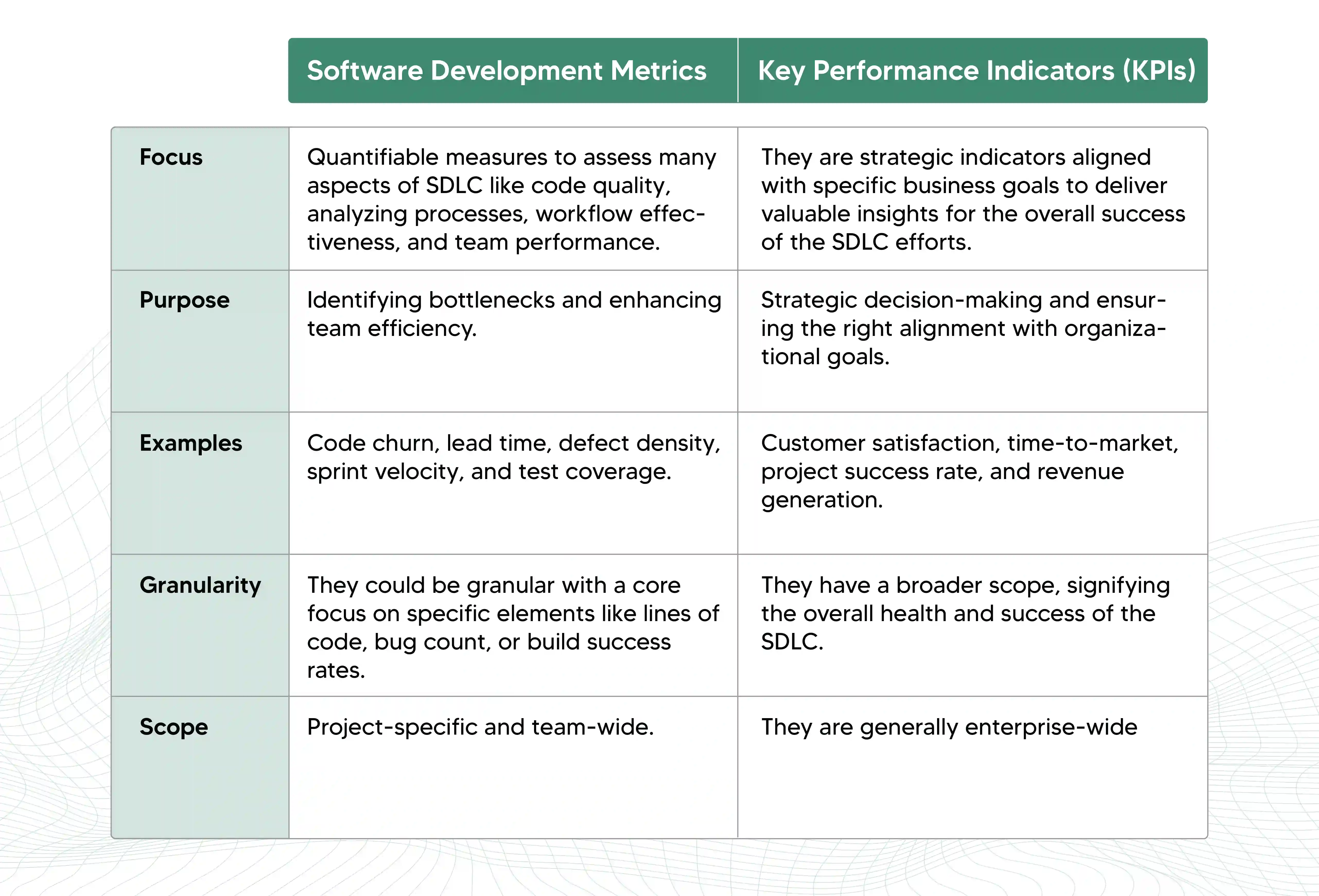 | | Software Development Metrics | Key Performance Indicators (KPIs) |
|---|---|---|
| Focus | Quantifiable measures to assess many aspects of SDLC like code quality, analyzing processes, workflow effectiveness, and team performance. | They are strategic indicators aligned with specific business goals to deliver valuable insights for the overall success of the SDLC efforts. |
| Purpose | Identifying bottlenecks and enhancing team efficiency. | Strategic decision-making and ensuring the right alignment with organizational goals. |
| Examples | Code churn, lead time, defect density, sprint velocity, and test coverage. | Customer satisfaction, time-to-market, project success rate, and revenue generation. |
| Granularity | They could be granular with a core focus on specific elements like lines of code, bug count, or build success rates. | They have a broader scope, signifying the overall health and success of the SDLC. |
| Scope | Project-specific and team-wide. | They are generally enterprise-wide |